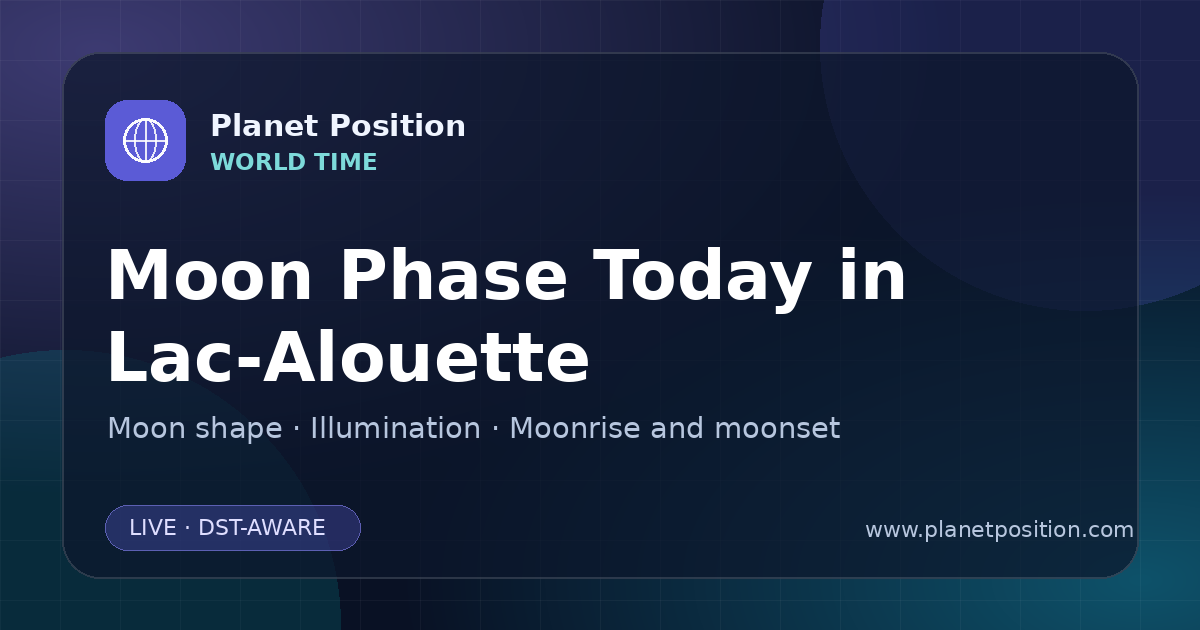 Planet Position
WORLD TIME

Moon Phase Today in Lac-Alouette

Moon shape · Illumination · Moonrise and moonset

LIVE · DST-AWARE

www.planetposition.com